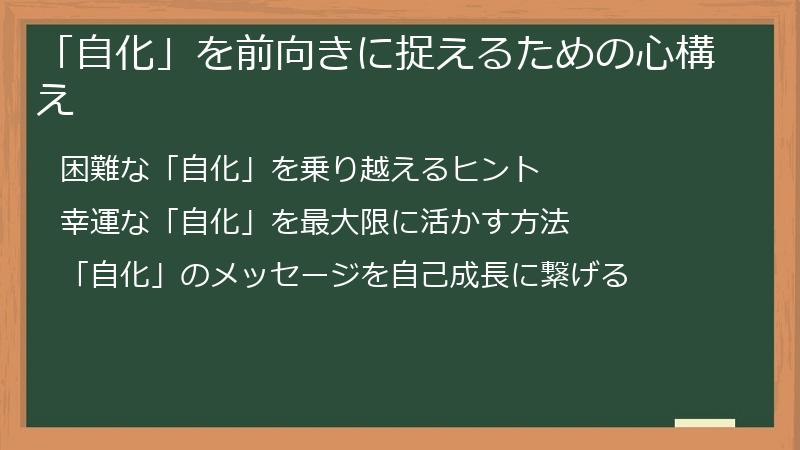 「自化」を前向きに捉えるための心構え

困難な「自化」を乗り越えるヒント

幸運な「自化」を最大限に活かす方法

「自化」のメッセージを自己成長に繋げる